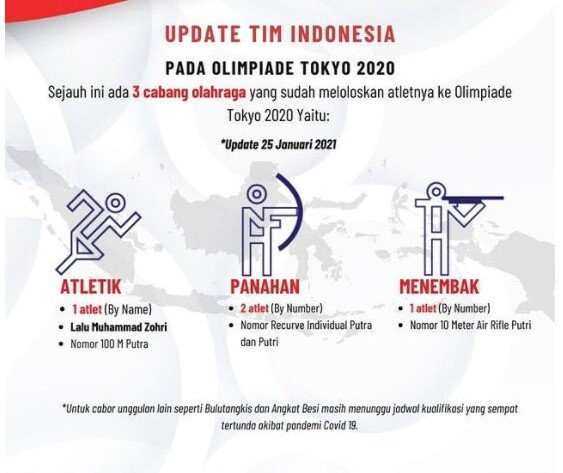 UPDATE TIM INDONESIA

PADA OLIMPIADE TOKYO 2020

Sejauh ini ada 3 cabang olahraga yang sudah meloloskan atletnya ke Olimpiade Tokyo 2020 Yaitu:

*Update 25 Januari 2021

ATLETIK
- 1 atlet (By Name)
- Lalu Muhammad Zohri
- Nomor 100 M Putra

PANAHAN
- 2 atlet (By Number)
- Nomor Recurve Individual Putra dan Putri

MENEMBAK
- 1 atlet (By Number)
- Nomor 10 Meter Air Rifle Putri

*Untuk cabor unggulan lain seperti Bulutangkis dan Angkat Besi masih menunggu jadwal kualifikasi yang sempat tertunda akibat pandemi Covid 19.